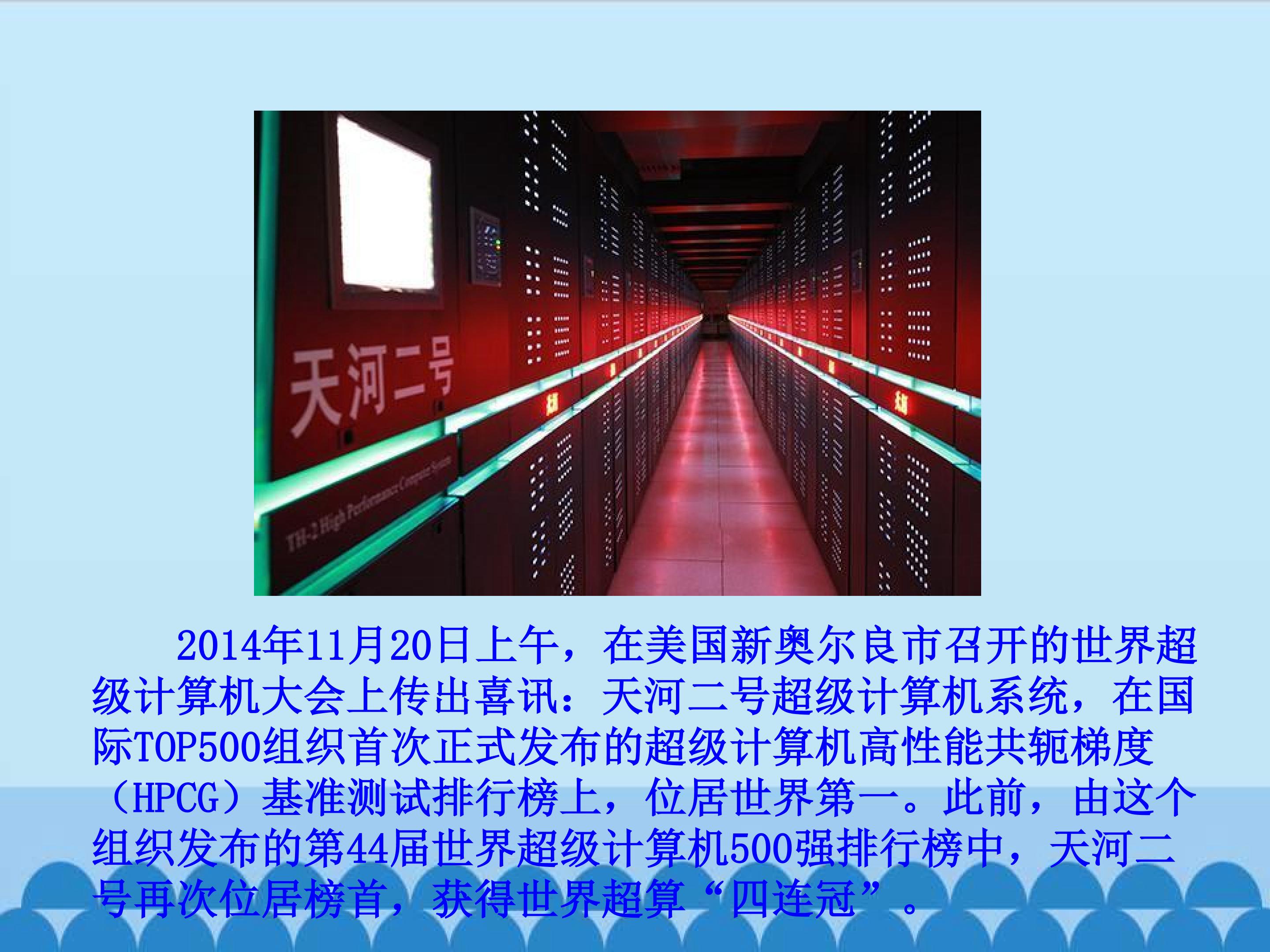 天河二号

TH-2 High Performance Computer System

2014年11月20日上午，在美国新奥尔良市召开的世界超级计算机大会上传出喜讯：天河二号超级计算机系统，在国际TOP500组织首次正式发布的超级计算机高性能共轭梯度（HPCG）基准测试排行榜上，位居世界第一。此前，由这个组织发布的第44届世界超级计算机500强排行榜中，天河二号再次位居榜首，获得世界超算“四连冠”。